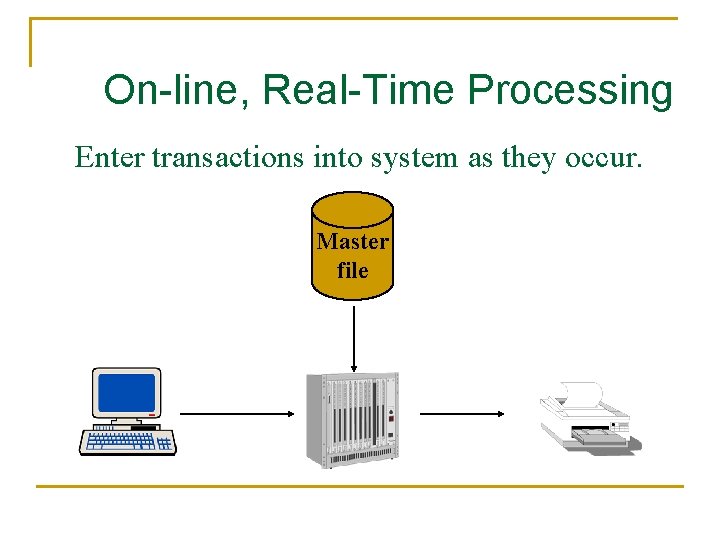 On-line, Real-Time Processing

Enter transactions into system as they occur.

Master file